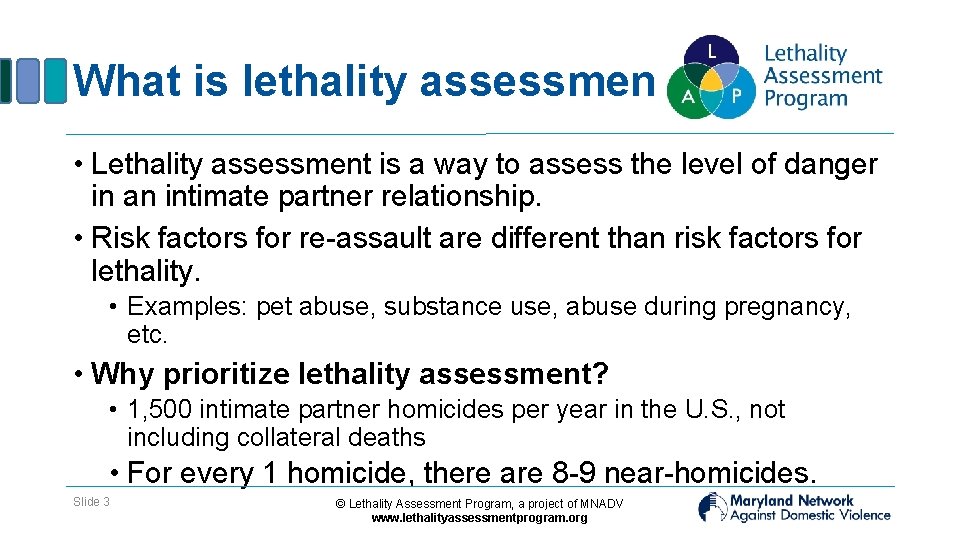 What is lethality assessmen

L A P

Lethality Assessment Program

• Lethality assessment is a way to assess the level of danger in an intimate partner relationship.

• Risk factors for re-assault are different than risk factors for lethality.

• Examples: pet abuse, substance use, abuse during pregnancy, etc.

• Why prioritize lethality assessment?

• 1,500 intimate partner homicides per year in the U.S., not including collateral deaths

• For every 1 homicide, there are 8-9 near-homicides.

Slide 3

© Lethality Assessment Program, a project of MNADV
www.lethalityassessmentprogram.org

Maryland Network Against Domestic Violence